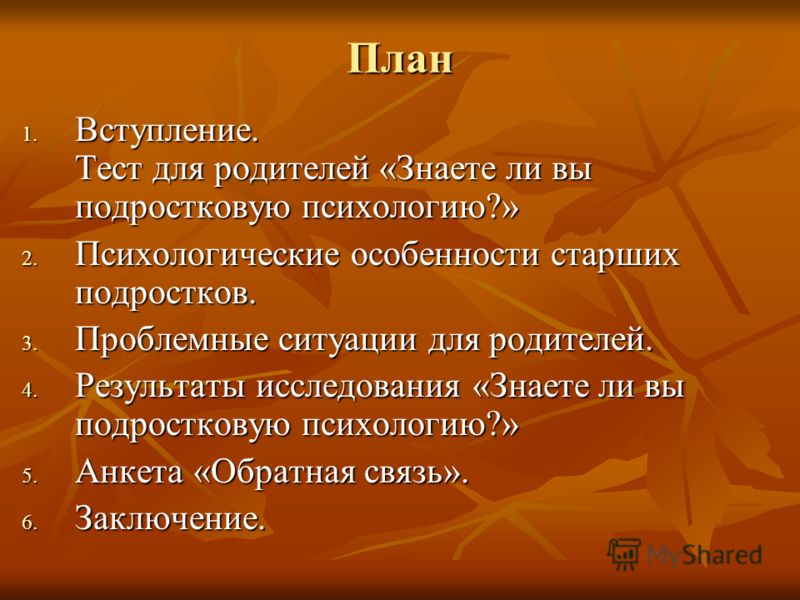 План

1. Вступление.
Тест для родителей «Знаете ли вы подростковую психологию?»
2. Психологические особенности старших подростков.
3. Проблемные ситуации для родителей.
4. Результаты исследования «Знаете ли вы подростковую психологию?»
5. Анкета «Обратная связь».
6. Заключение.

MyShared